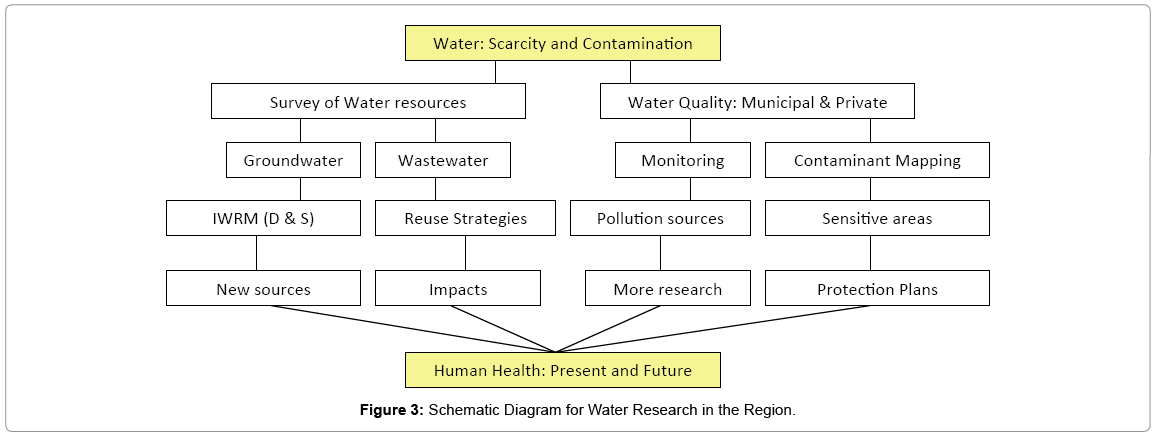 Water: Scarcity and Contamination

Survey of Water resources

Water Quality: Municipal & Private

Groundwater

Wastewater

Monitoring

Contaminant Mapping

IWRM (D & S)

Reuse Strategies

Pollution sources

Sensitive areas

New sources

Impacts

More research

Protection Plans

Human Health: Present and Future

Figure 3: Schematic Diagram for Water Research in the Region.